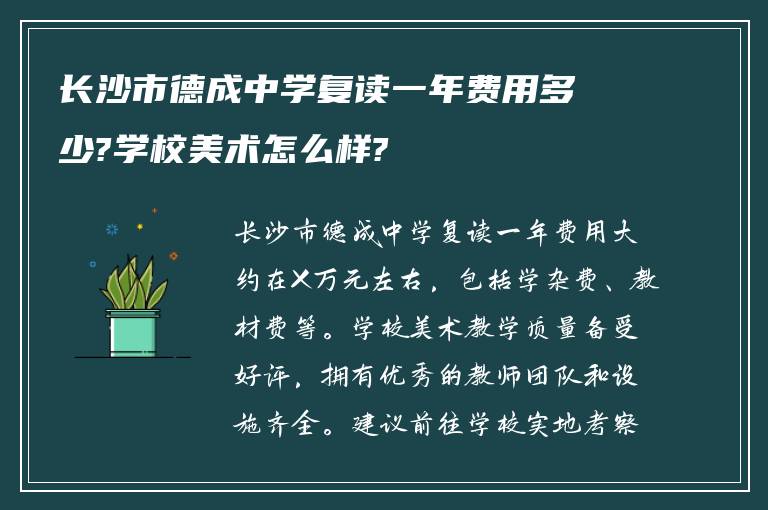 长沙市德成中学复读一年费用多少?学校美术怎么样?

长沙市德成中学复读一年费用大约在X万元左右，包括学杂费、教材费等。学校美术教学质量备受好评，拥有优秀的教师团队和设施齐全。建议前往学校实地考察